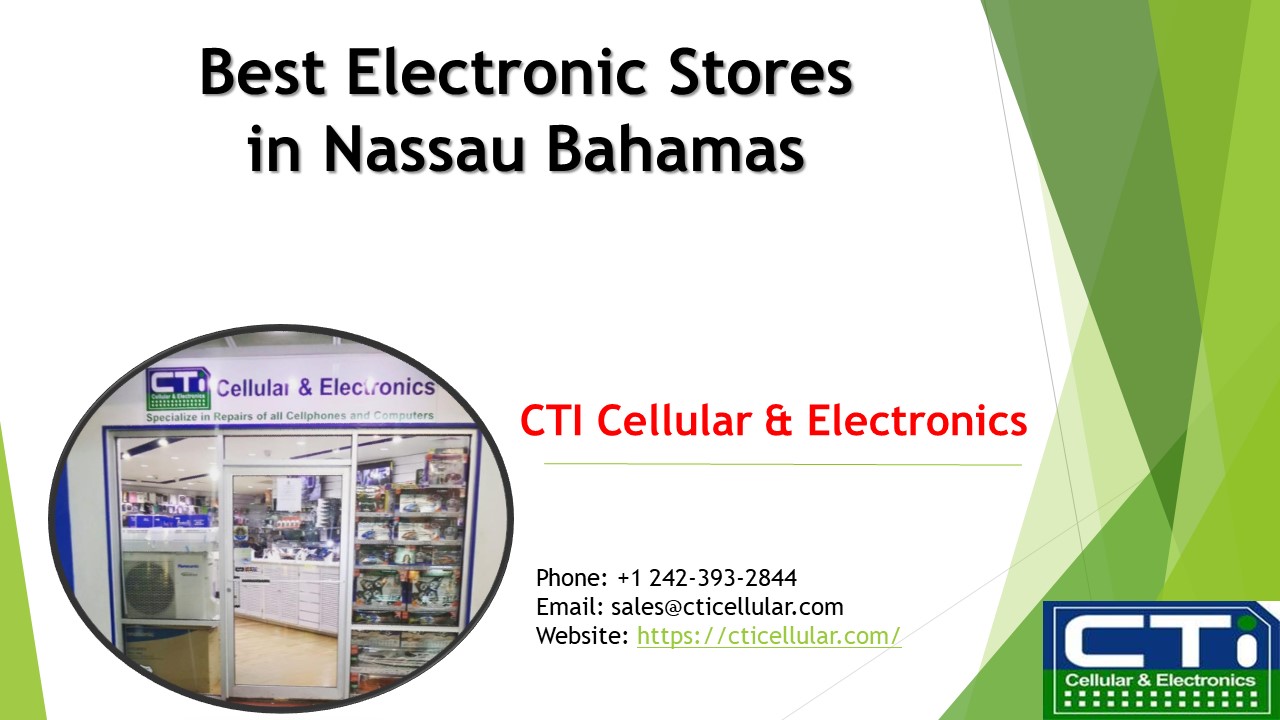 Best Electronic Stores in Nassau Bahamas

CTI Cellular & Electronics
Specialize in Repairs of all Cellphones and Computers

Panasonic

CTI Cellular & Electronics

Phone: +1 242-393-2844
Email: sales@cticellular.com
Website: https://cticellular.com/

CTi
Cellular & Electronics